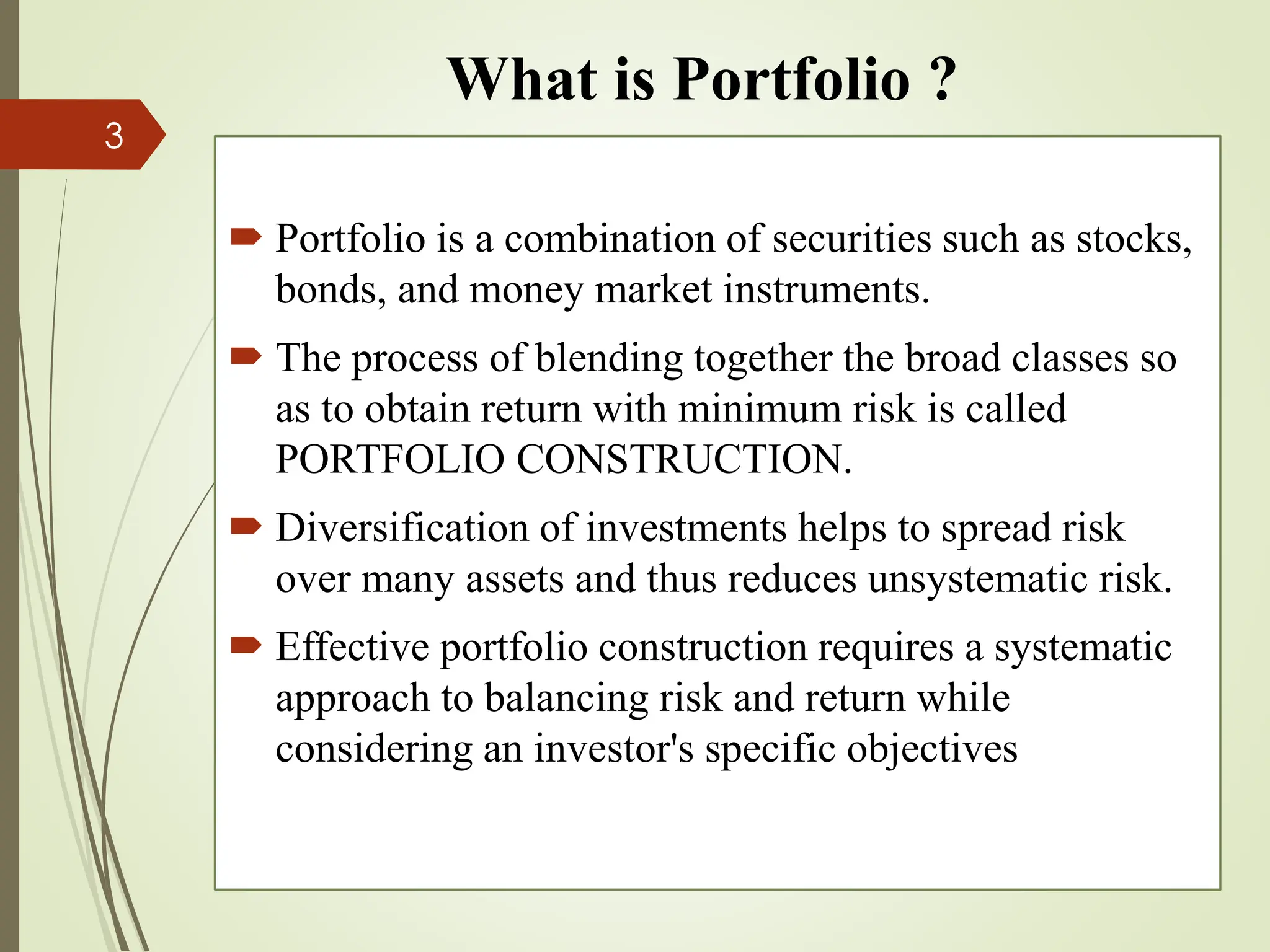 What is Portfolio ?

3

Portfolio is a combination of securities such as stocks, bonds, and money market instruments.

The process of blending together the broad classes so as to obtain return with minimum risk is called PORTFOLIO CONSTRUCTION.

Diversification of investments helps to spread risk over many assets and thus reduces unsystematic risk.

Effective portfolio construction requires a systematic approach to balancing risk and return while considering an investor's specific objectives